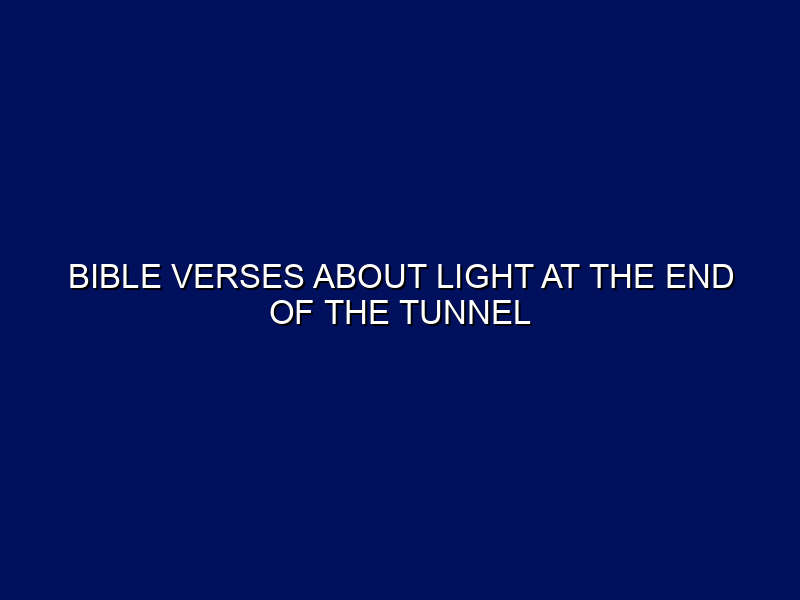 BIBLE VERSES ABOUT LIGHT AT THE END OF THE TUNNEL